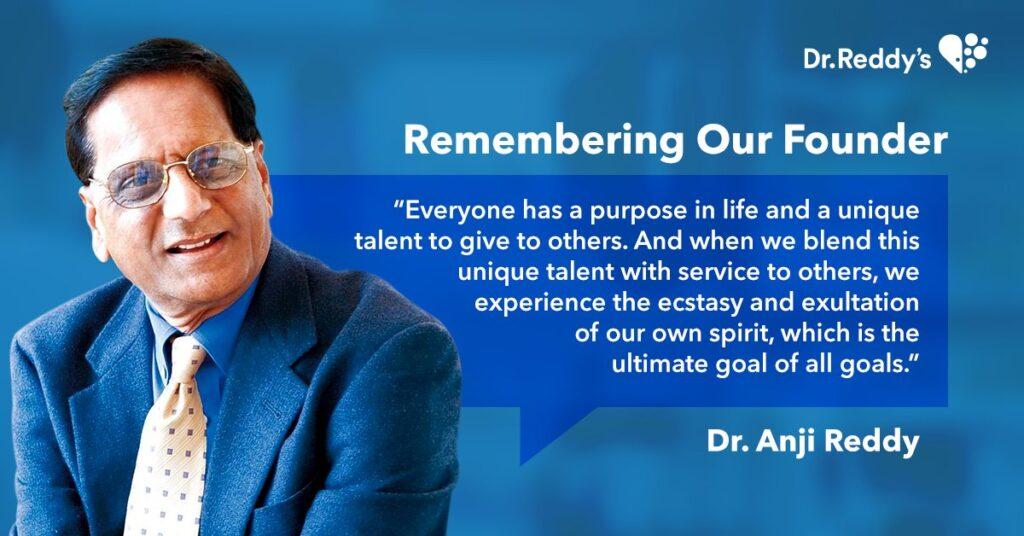 Dr.Reddy's

Remembering Our Founder

"Everyone has a purpose in life and a unique talent to give to others. And when we blend this unique talent with service to others, we experience the ecstasy and exultation of our own spirit, which is the ultimate goal of all goals."

Dr. Anji Reddy